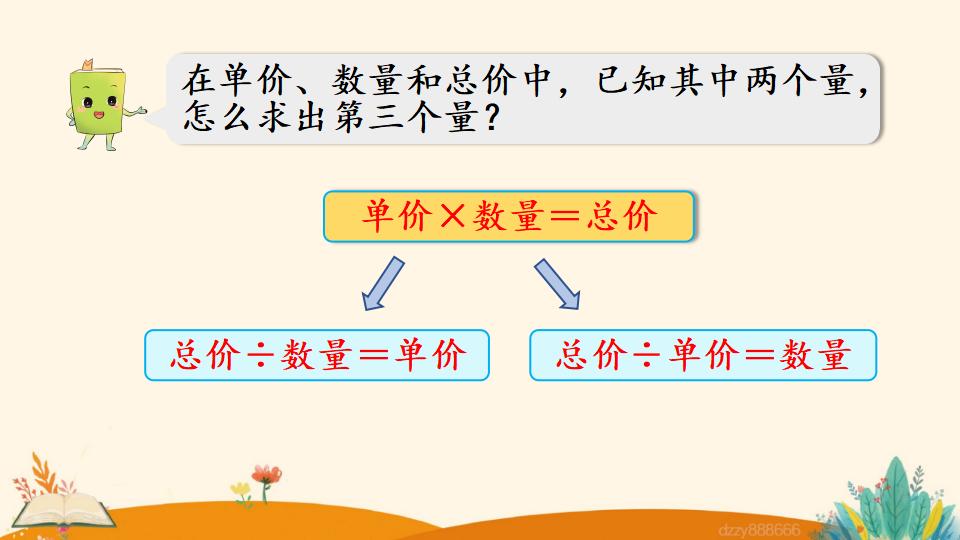 在单价、数量和总价中，已知其中两个量，怎么求出第三个量？

单价×数量＝总价

总价÷数量＝单价

总价÷单价＝数量

dzzy888666